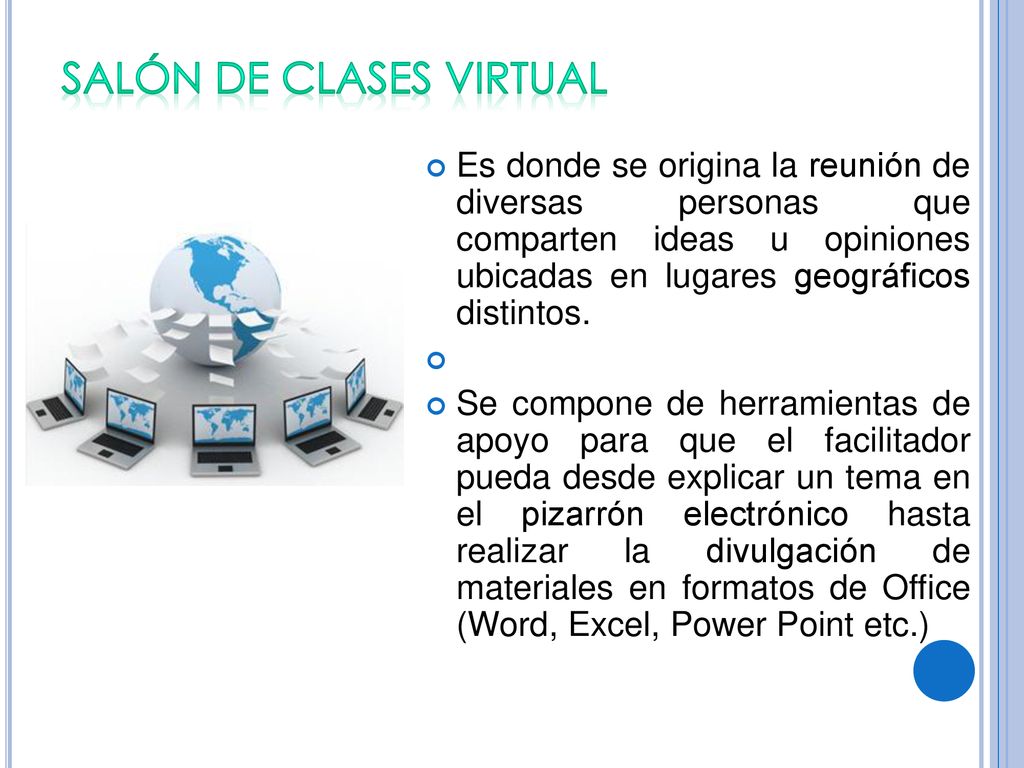 SALÓN DE CLASES VIRTUAL

Es donde se origina la reunión de diversas personas que comparten ideas u opiniones ubicadas en lugares geográficos distintos.

Se compone de herramientas de apoyo para que el facilitador pueda desde explicar un tema en el pizarrón electrónico hasta realizar la divulgación de materiales en formatos de Office (Word, Excel, Power Point etc.)